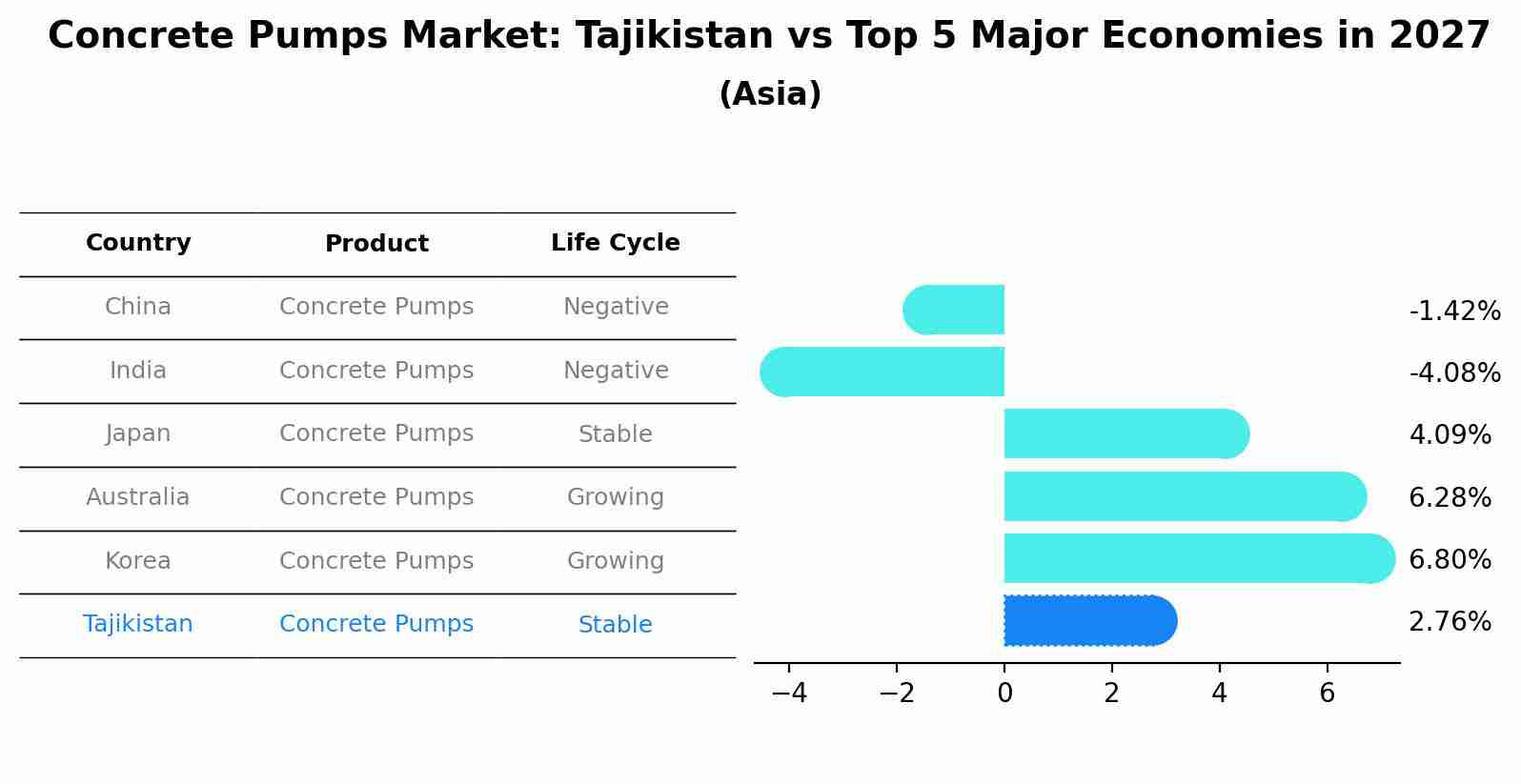 Concrete Pumps Market: Tajikistan vs Top 5 Major Economies in 2027
(Asia)

| Country | Product | Life Cycle |
|---|---|---|
| China | Concrete Pumps | Negative |
| India | Concrete Pumps | Negative |
| Japan | Concrete Pumps | Stable |
| Australia | Concrete Pumps | Growing |
| Korea | Concrete Pumps | Growing |
| Tajikistan | Concrete Pumps | Stable |

-1.42%
-4.08%
4.09%
6.28%
6.80%
2.76%

−4 −2 0 2 4 6